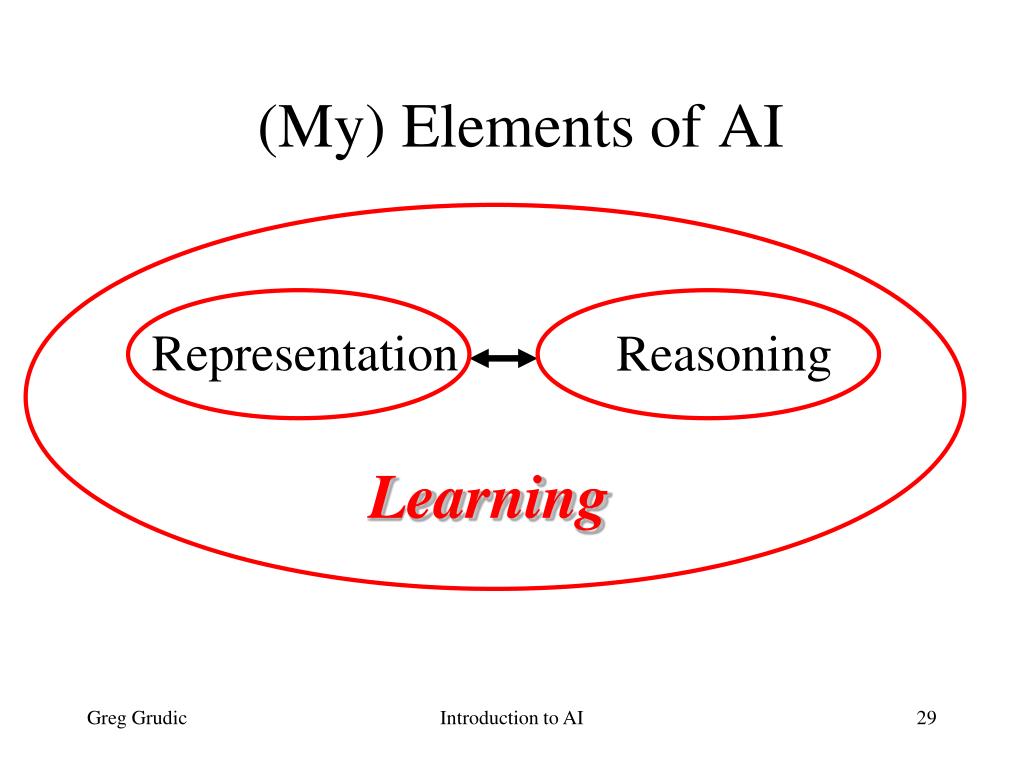 (My) Elements of AI

Representation

Reasoning

Learning

Greg Grudic

Introduction to AI

29